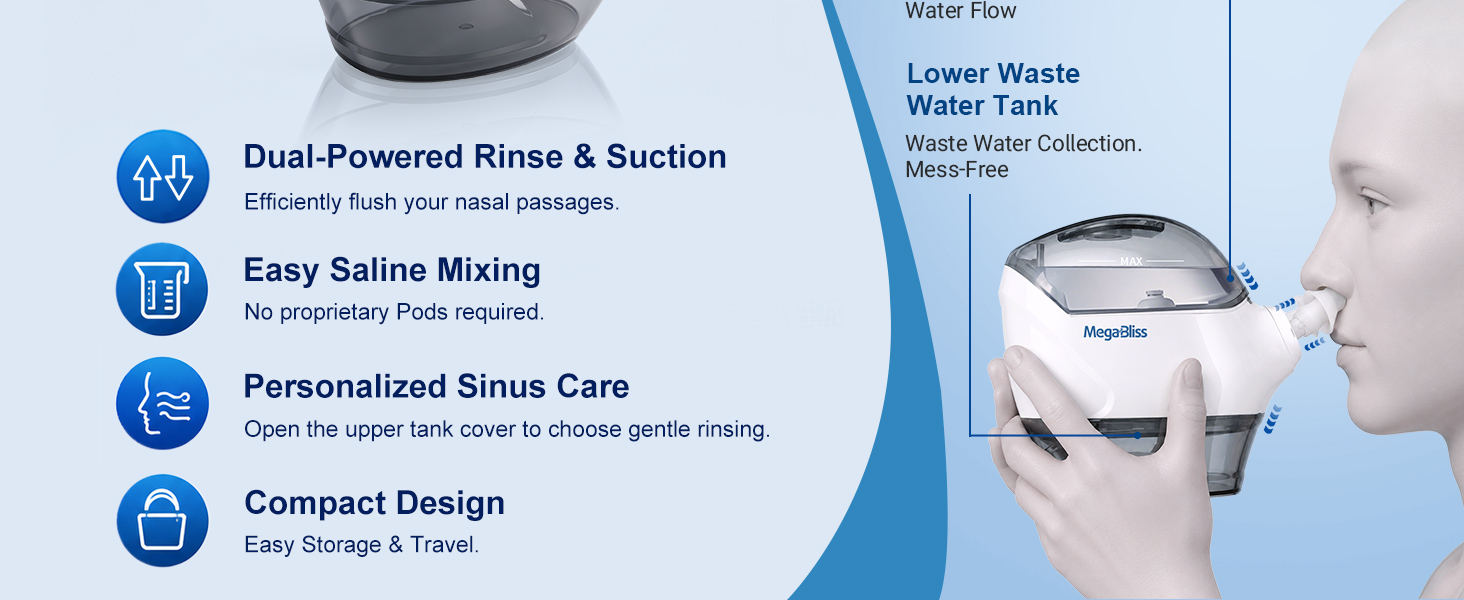 Dual-Powered Rinse & Suction
Efficiently flush your nasal passages.

Easy Saline Mixing
No proprietary Pods required.

Personalized Sinus Care
Open the upper tank cover to choose gentle rinsing.

Compact Design
Easy Storage & Travel.

Water Flow

Lower Waste Water Tank
Waste Water Collection. Mess-Free

MAX

MegaBliss